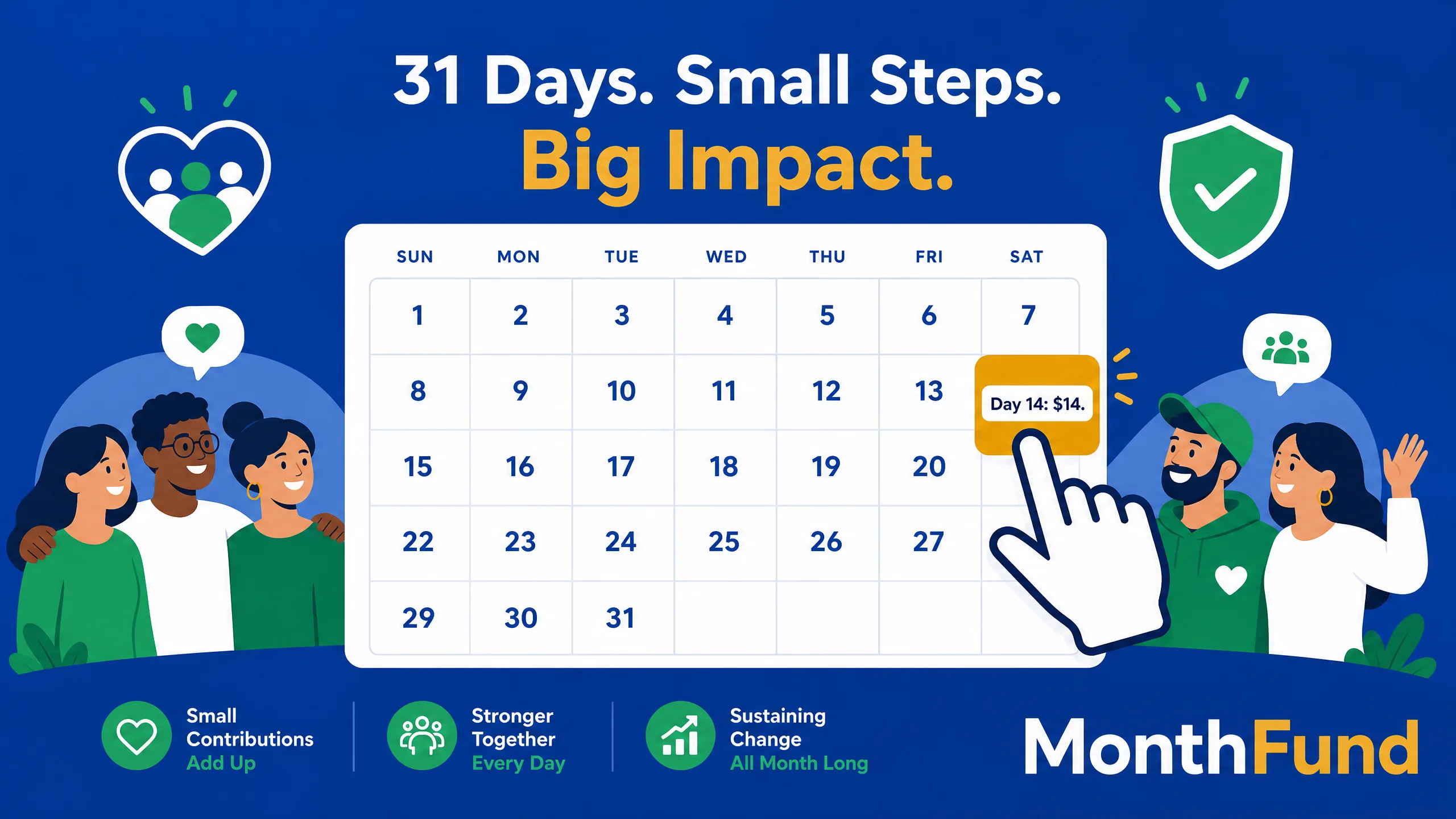 31 Days. Small Steps.
Big Impact.

| SUN | MON | TUE | WED | THU | FRI | SAT |
|---|---|---|---|---|---|---|
| 1 | 2 | 3 | 4 | 5 | 6 | 7 |
| 8 | 9 | 10 | 11 | 12 | 13 | Day 14: $14. |
| 15 | 16 | 17 | 18 | 19 | 20 | |
| 22 | 23 | 24 | 25 | 26 | 27 | |
| 29 | 30 | 31 | | | | |

Small Contributions Add Up

Stronger Together Every Day

Sustaining Change All Month Long

MonthFund